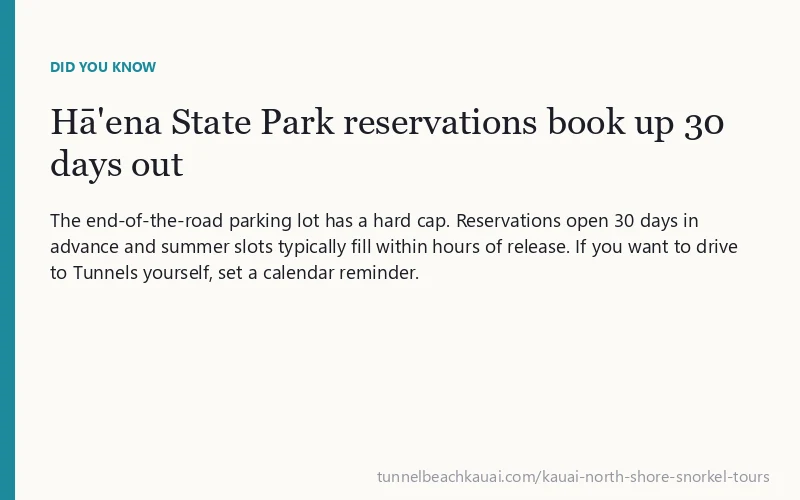 DID YOU KNOW

Hā'ena State Park reservations book up 30 days out

The end-of-the-road parking lot has a hard cap. Reservations open 30 days in advance and summer slots typically fill within hours of release. If you want to drive to Tunnels yourself, set a calendar reminder.

tunnelbeachkauai.com/kauai-north-shore-snorkel-tours